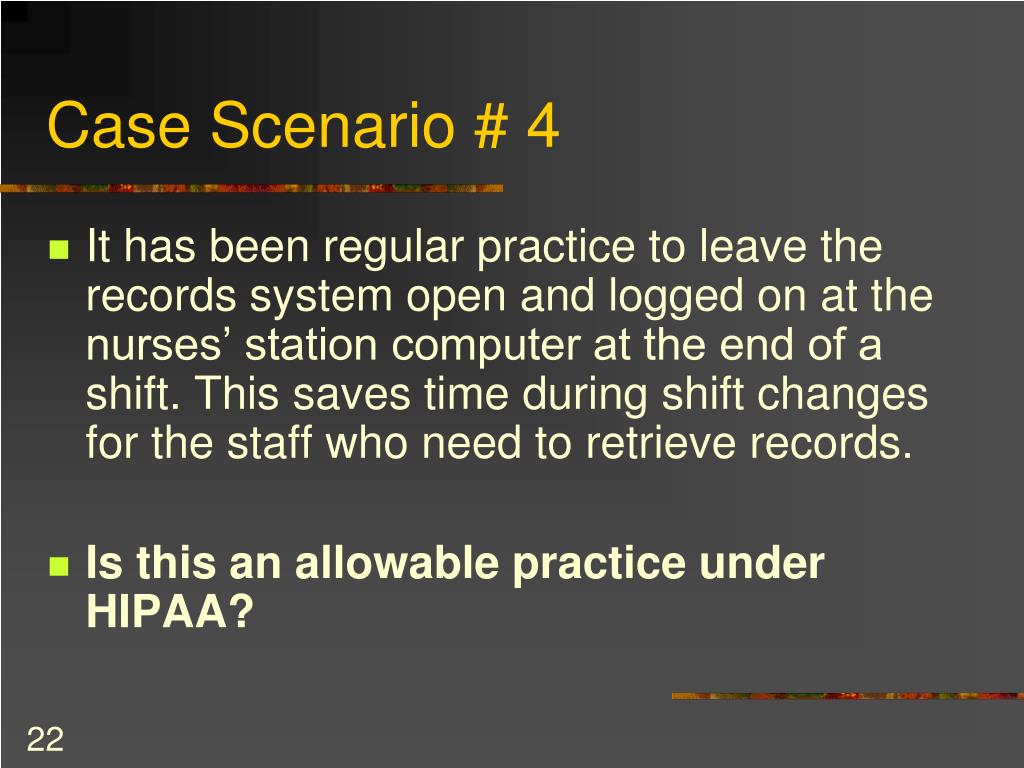 Case Scenario # 4

It has been regular practice to leave the records system open and logged on at the nurses’ station computer at the end of a shift. This saves time during shift changes for the staff who need to retrieve records.

Is this an allowable practice under HIPAA?

22